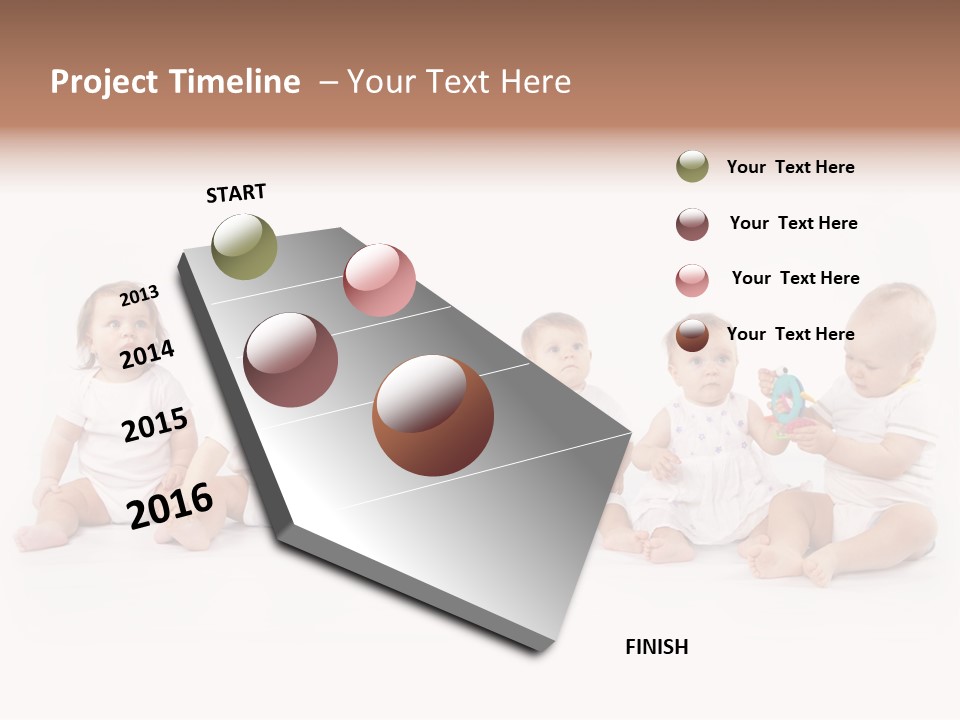 Project Timeline – Your Text Here

START

2013

2014

2015

2016

FINISH

Your Text Here

Your Text Here

Your Text Here

Your Text Here